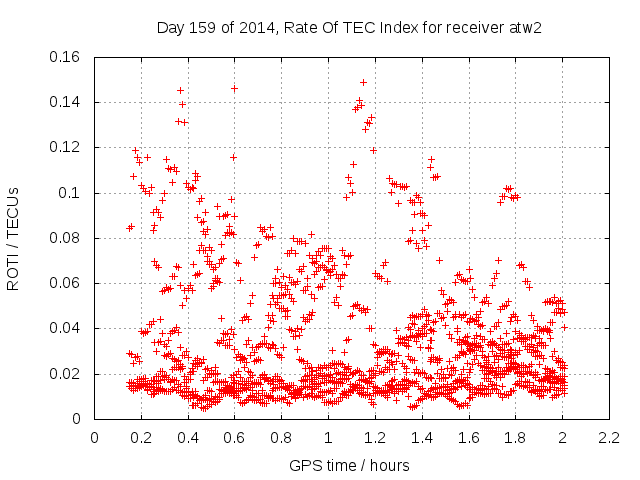 Day 159 of 2014, Rate Of TEC Index for receiver atw2

ROTI / TECUs

0.16
0.14
0.12
0.1
0.08
0.06
0.04
0.02
0

0 0.2 0.4 0.6 0.8 1 1.2 1.4 1.6 1.8 2 2.2

GPS time / hours